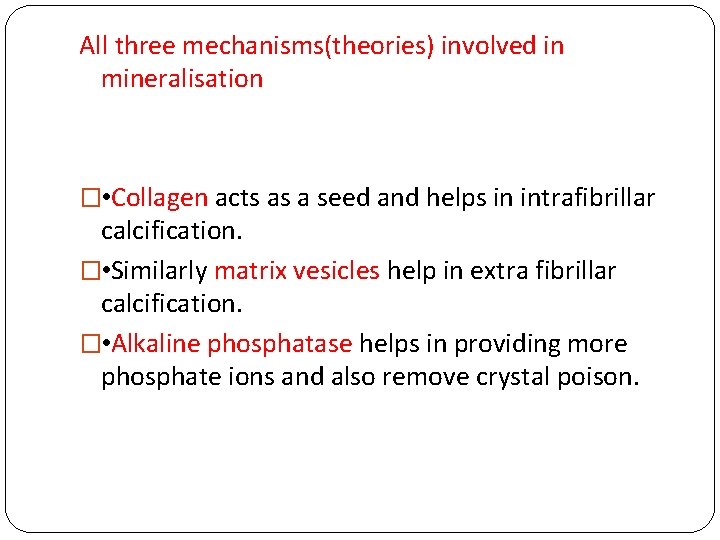 All three mechanisms(theories) involved in mineralisation

□•Collagen acts as a seed and helps in intrafibrillar calcification.

□•Similarly matrix vesicles help in extra fibrillar calcification.

□•Alkaline phosphatase helps in providing more phosphate ions and also remove crystal poison.